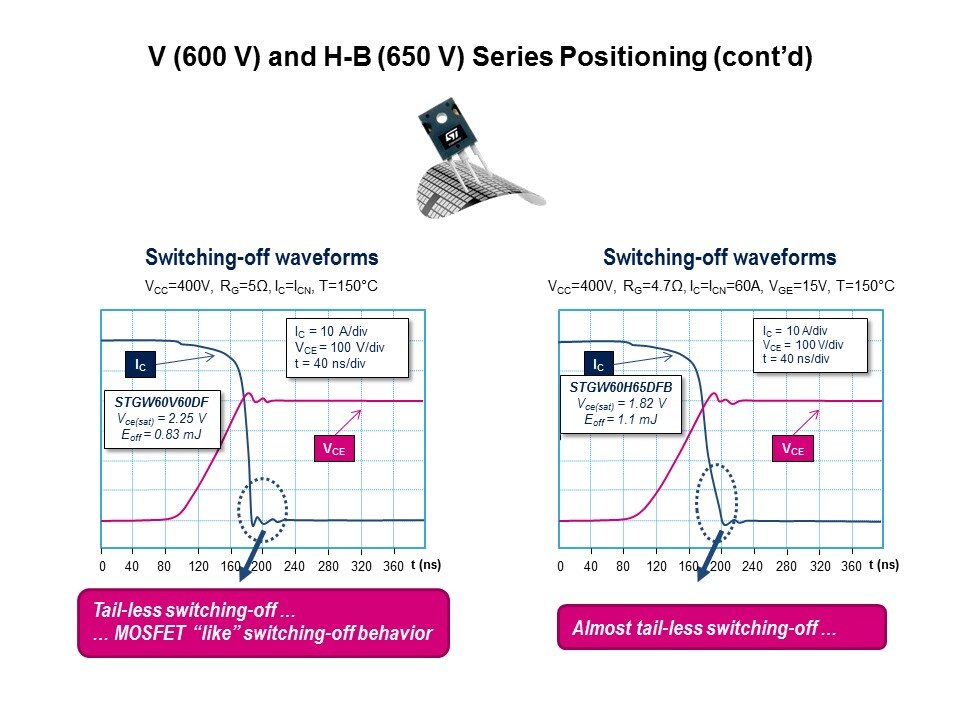 V (600 V) and H-B (650 V) Series Positioning (cont'd)

Switching-off waveforms

$V_{CC}$=400V, $R_G$=5Ω, $I_C$=$I_{CN}$, T=150°C

$I_C$ = 10 A/div
$V_{CE}$ = 100 V/div
t = 40 ns/div

$I_C$

STGW60V60DF
$V_{ce(sat)}$ = 2.25 V
$E_{off}$ = 0.83 mJ

$V_{CE}$

0 40 80 120 160 200 240 280 320 360 t (ns)

Tail-less switching-off …
… MOSFET "like" switching-off behavior

Switching-off waveforms

$V_{CC}$=400V, $R_G$=4.7Ω, $I_C$=$I_{CN}$=60A, $V_{GE}$=15V, T=150°C

$I_C$ = 10 A/div
$V_{CE}$ = 100 V/div
t = 40 ns/div

$I_C$

STGW60H65DFB
$V_{ce(sat)}$ = 1.82 V
$E_{off}$ = 1.1 mJ

$V_{CE}$

0 40 80 120 160 200 240 280 320 360 t (ns)

Almost tail-less switching-off …